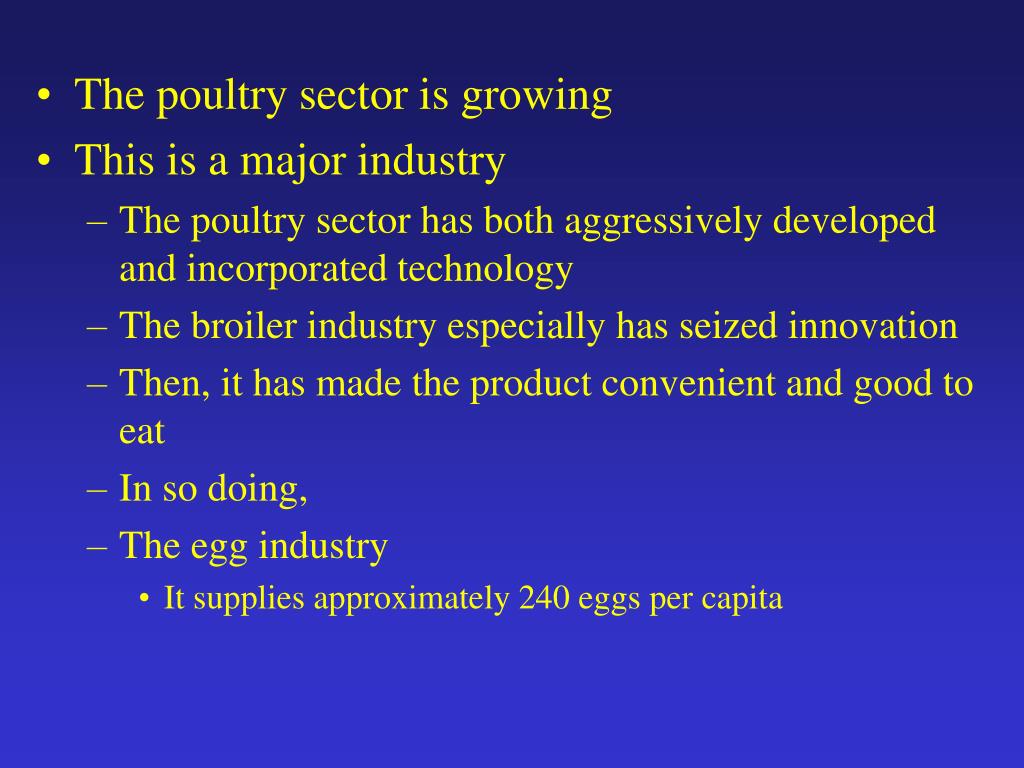 • The poultry sector is growing
• This is a major industry
– The poultry sector has both aggressively developed and incorporated technology
– The broiler industry especially has seized innovation
– Then, it has made the product convenient and good to eat
– In so doing,
– The egg industry
• It supplies approximately 240 eggs per capita